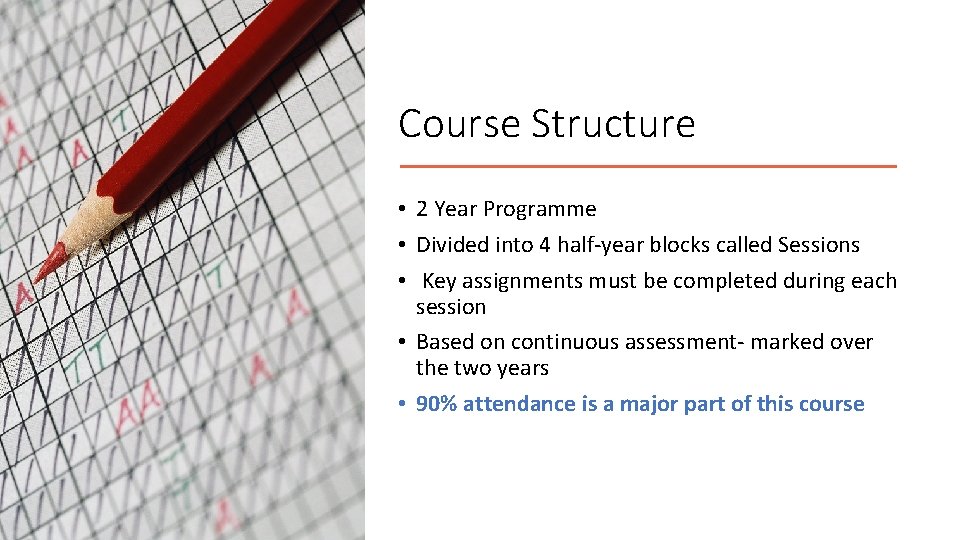 Course Structure

• 2 Year Programme
• Divided into 4 half-year blocks called Sessions
• Key assignments must be completed during each session
• Based on continuous assessment- marked over the two years
• 90% attendance is a major part of this course